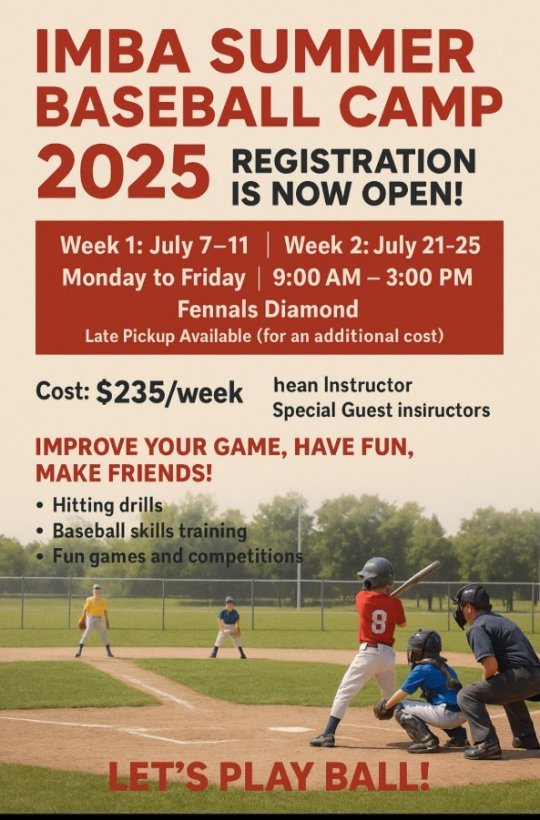 IMBA SUMMER BASEBALL CAMP 2025

REGISTRATION IS NOW OPEN!

Week 1: July 7–11 | Week 2: July 21-25
Monday to Friday | 9:00 AM – 3:00 PM
Fennals Diamond
Late Pickup Available (for an additional cost)

Cost: $235/week

hean Instructor
Special Guest insiructors

IMPROVE YOUR GAME, HAVE FUN, MAKE FRIENDS!

• Hitting drills
• Baseball skills training
• Fun games and competitions

8

LET'S PLAY BALL!